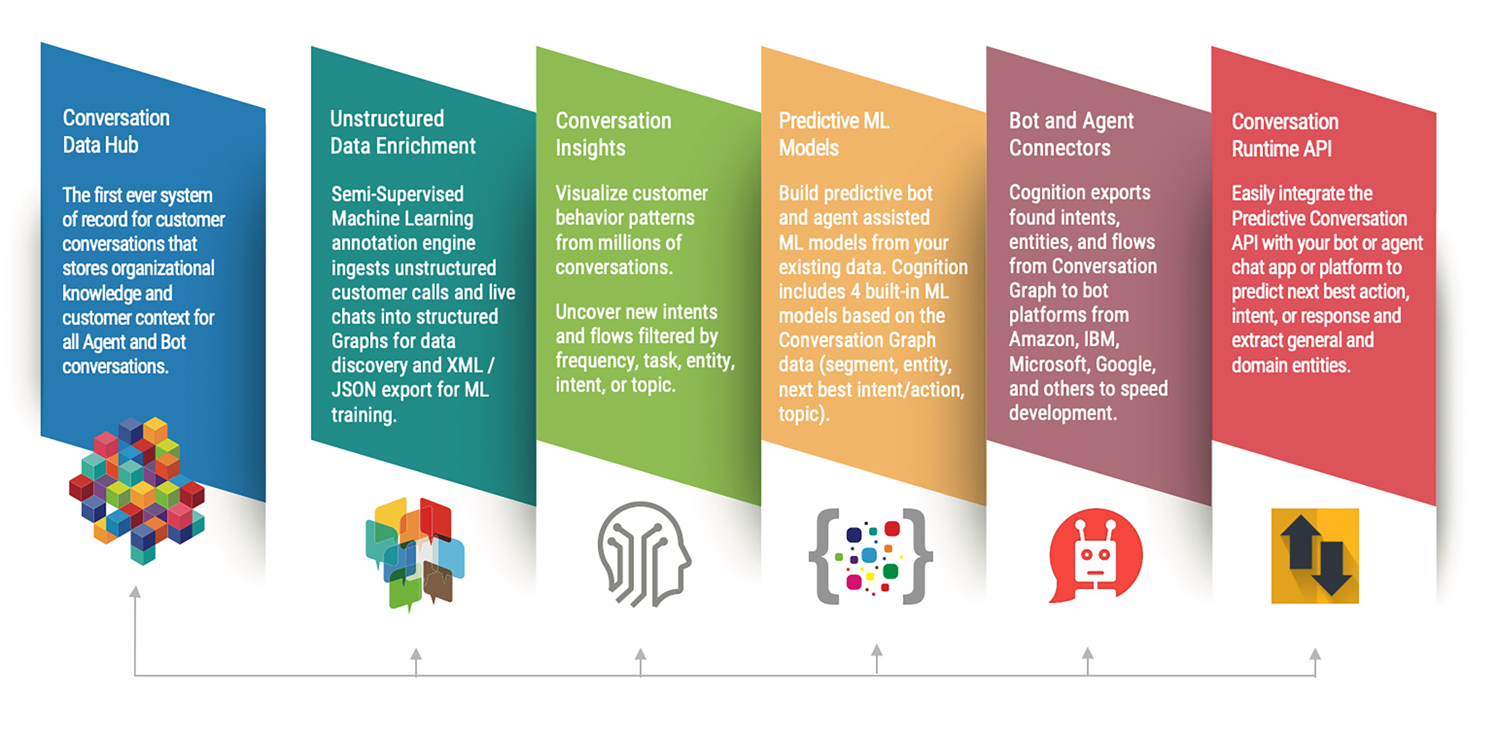 Conversation Data Hub

The first ever system of record for customer conversations that stores organizational knowledge and customer context for all Agent and Bot conversations.

Unstructured Data Enrichment

Semi-Supervised Machine Learning annotation engine ingests unstructured customer calls and live chats into structured Graphs for data discovery and XML / JSON export for ML training.

Conversation Insights

Visualize customer behavior patterns from millions of conversations.

Uncover new intents and flows filtered by frequency, task, entity, intent, or topic.

Predictive ML Models

Build predictive bot and agent assisted ML models from your existing data. Cognition includes 4 built-in ML models based on the Conversation Graph data (segment, entity, next best intent/action, topic).

Bot and Agent Connectors

Cognition exports found intents, entities, and flows from Conversation Graph to bot platforms from Amazon, IBM, Microsoft, Google, and others to speed development.

Conversation Runtime API

Easily integrate the Predictive Conversation API with your bot or agent chat app or platform to predict next best action, intent, or response and extract general and domain entities.